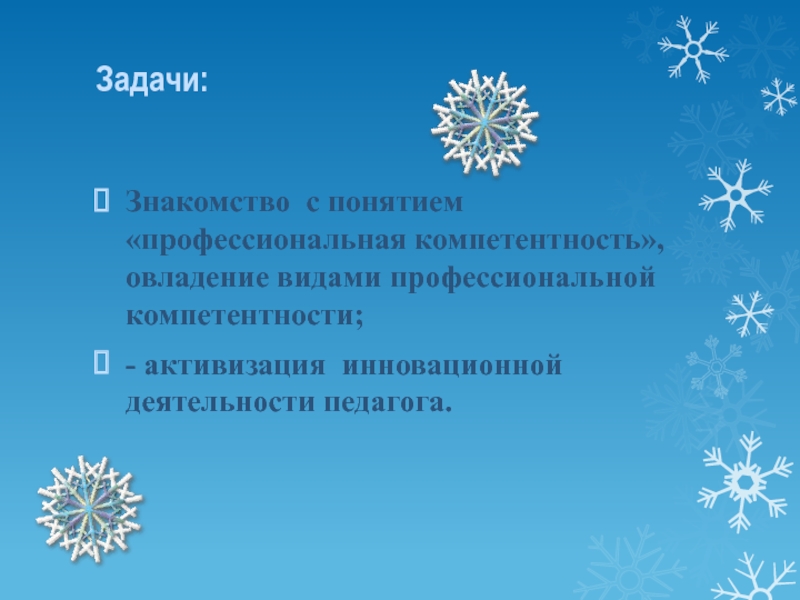 Задачи:

Знакомство с понятием «профессиональная компетентность», овладение видами профессиональной компетентности;

- активизация инновационной деятельности педагога.